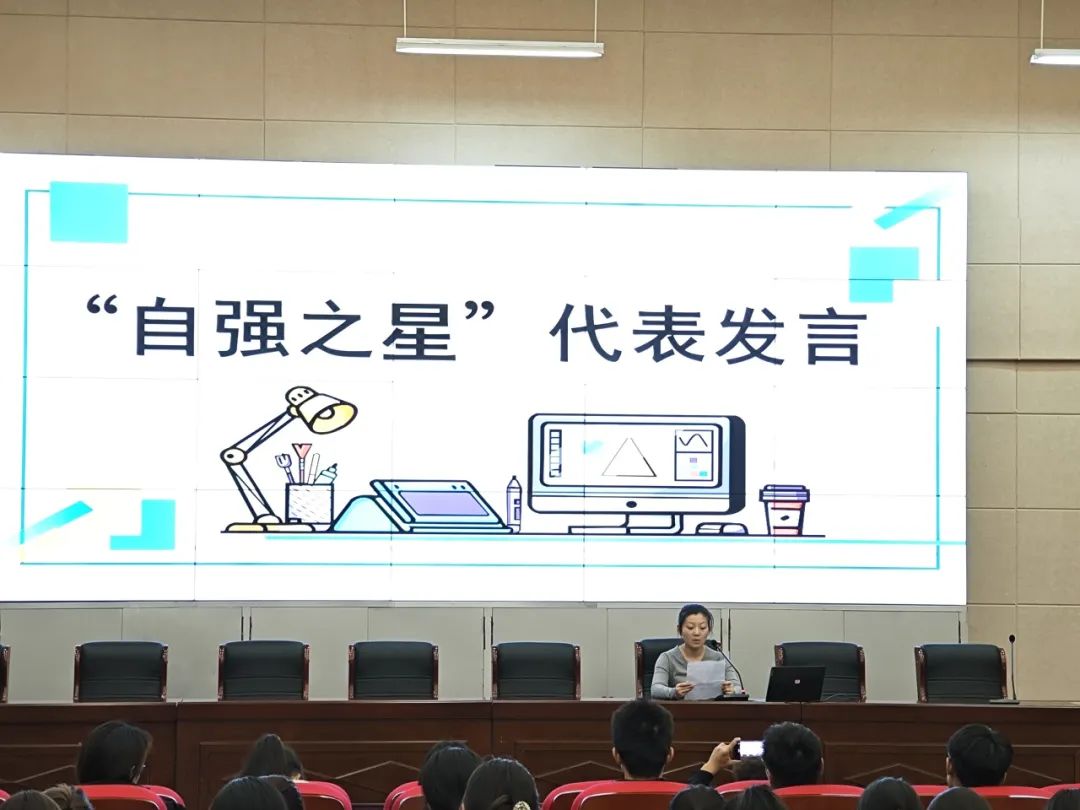 “自强之星”代表发言